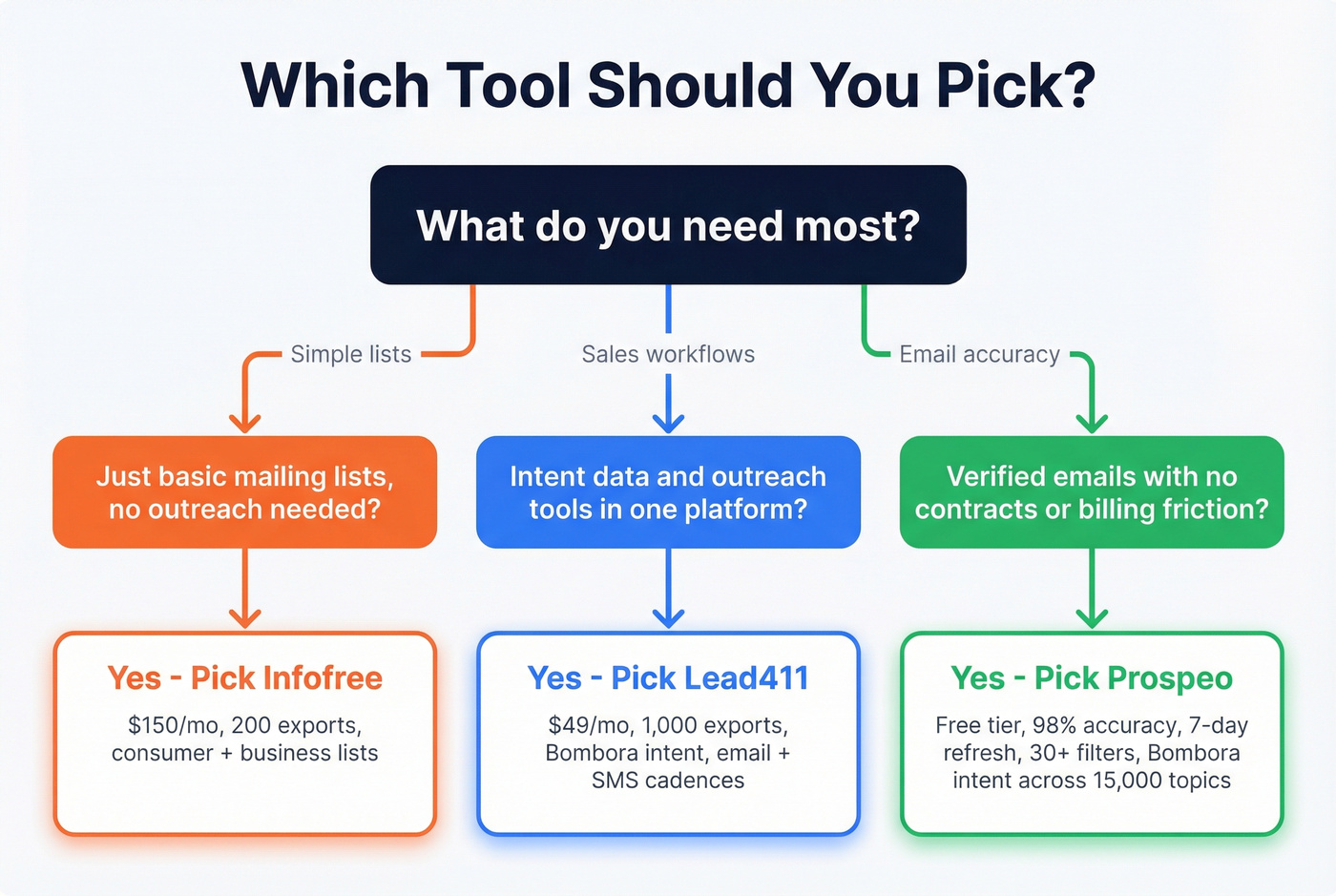 Which Tool Should You Pick?

What do you need most?

Simple lists

Sales workflows

Email accuracy

Just basic mailing lists, no outreach needed?

Intent data and outreach tools in one platform?

Verified emails with no contracts or billing friction?

Yes - Pick Infofree

$150/mo, 200 exports, consumer + business lists

Yes - Pick Lead411

$49/mo, 1,000 exports, Bombora intent, email + SMS cadences

Yes - Pick Prospeo

Free tier, 98% accuracy, 7-day refresh, 30+ filters, Bombora intent across 15,000 topics